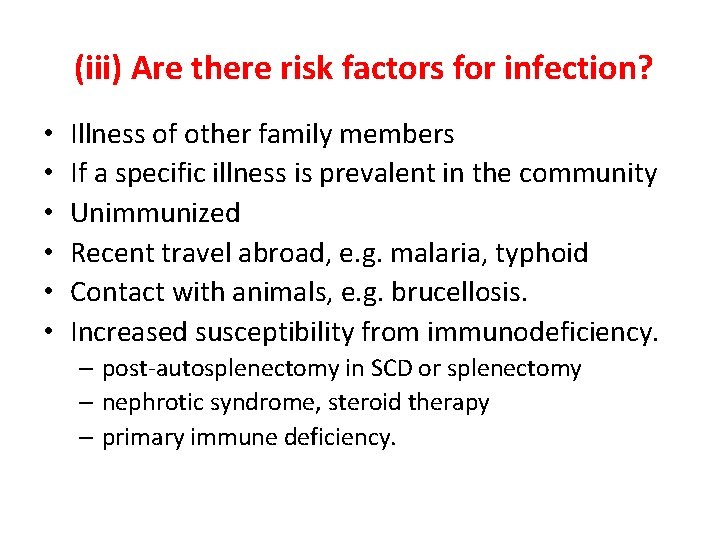 (iii) Are there risk factors for infection?

• Illness of other family members
• If a specific illness is prevalent in the community
• Unimmunized
• Recent travel abroad, e.g. malaria, typhoid
• Contact with animals, e.g. brucellosis.
• Increased susceptibility from immunodeficiency.
  – post-autosplenectomy in SCD or splenectomy
  – nephrotic syndrome, steroid therapy
  – primary immune deficiency.